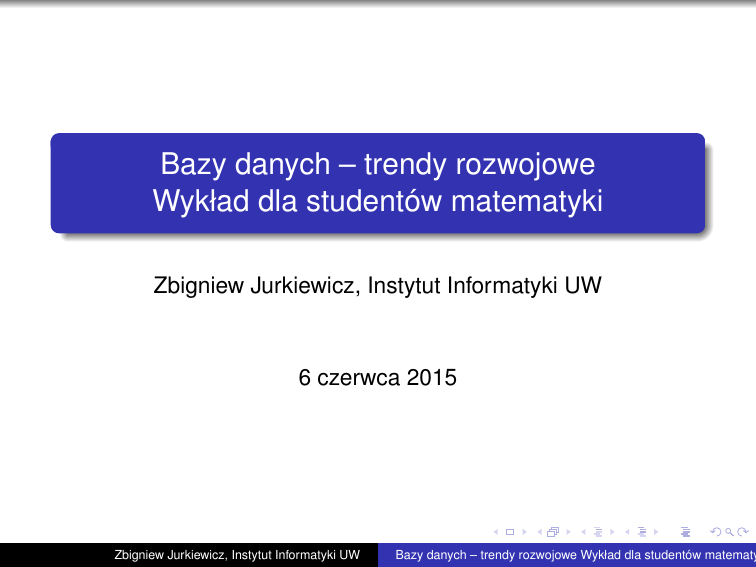 Bazy danych – trendy rozwojowe
Wykład dla studentów matematyki

Zbigniew Jurkiewicz, Instytut Informatyki UW

6 czerwca 2015

Zbigniew Jurkiewicz, Instytut Informatyki UW
Bazy danych – trendy rozwojowe Wykład dla studentów matematy